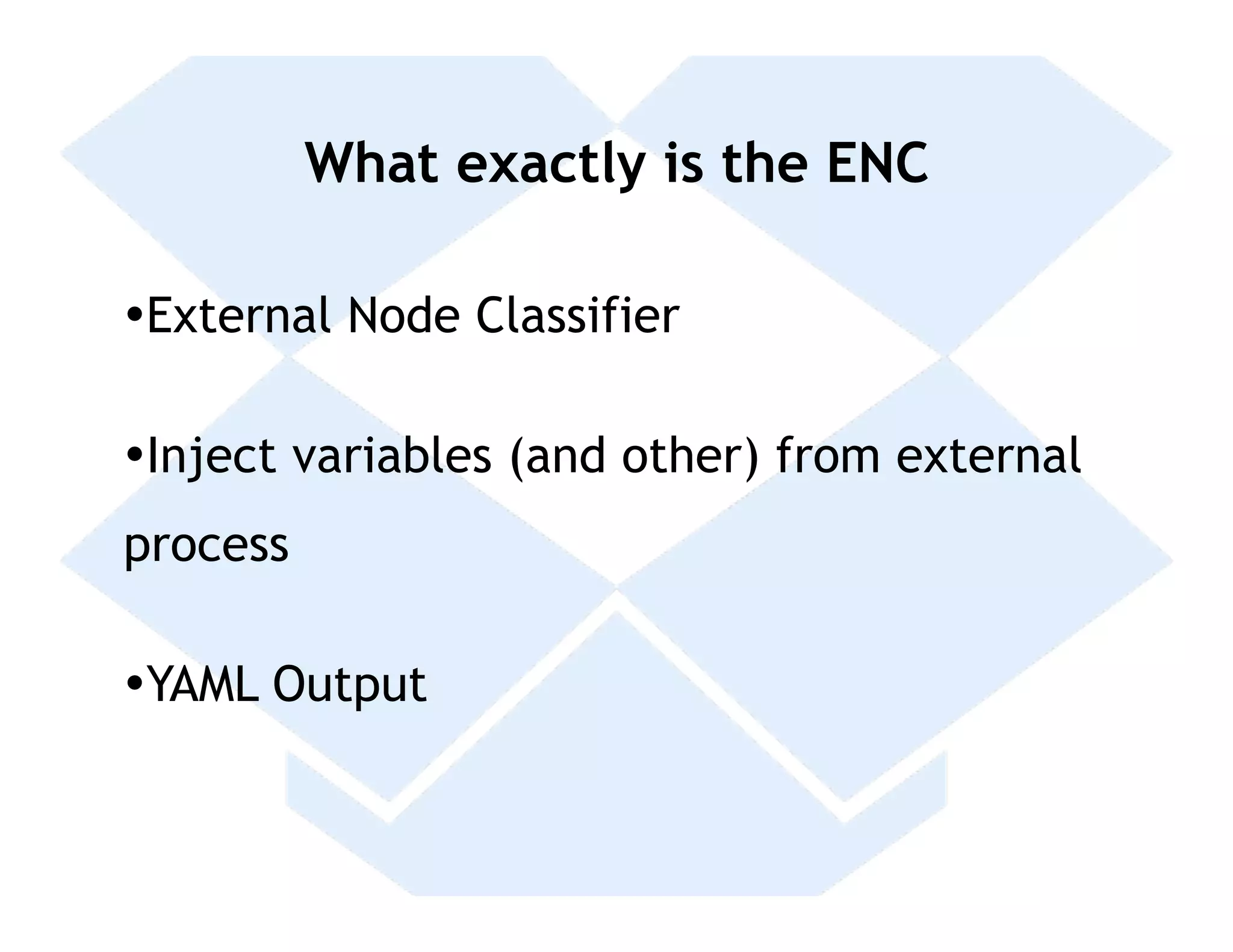 What exactly is the ENC

•External Node Classifier

•Inject variables (and other) from external process

•YAML Output